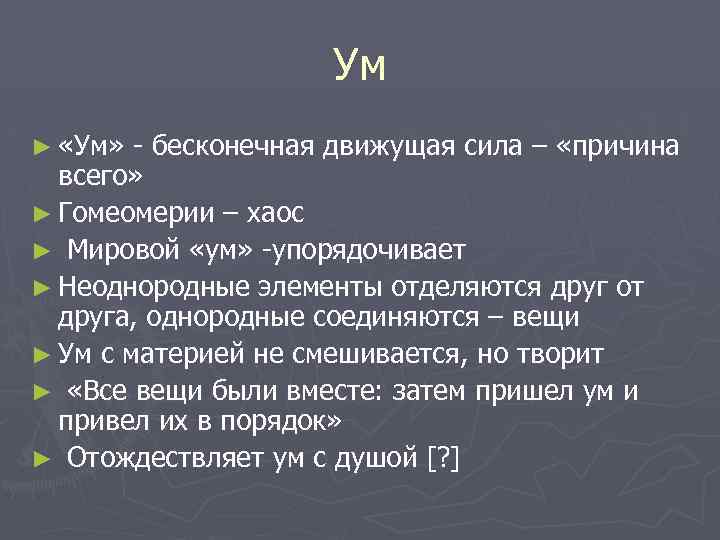 Ум

► «Ум» - бесконечная движущая сила – «причина всего»
► Гомеомерии – хаос
► Мировой «ум» -упорядочивает
► Неоднородные элементы отделяются друг от друга, однородные соединяются – вещи
► Ум с материей не смешивается, но творит
► «Все вещи были вместе: затем пришел ум и привел их в порядок»
► Отождествляет ум с душой [?]